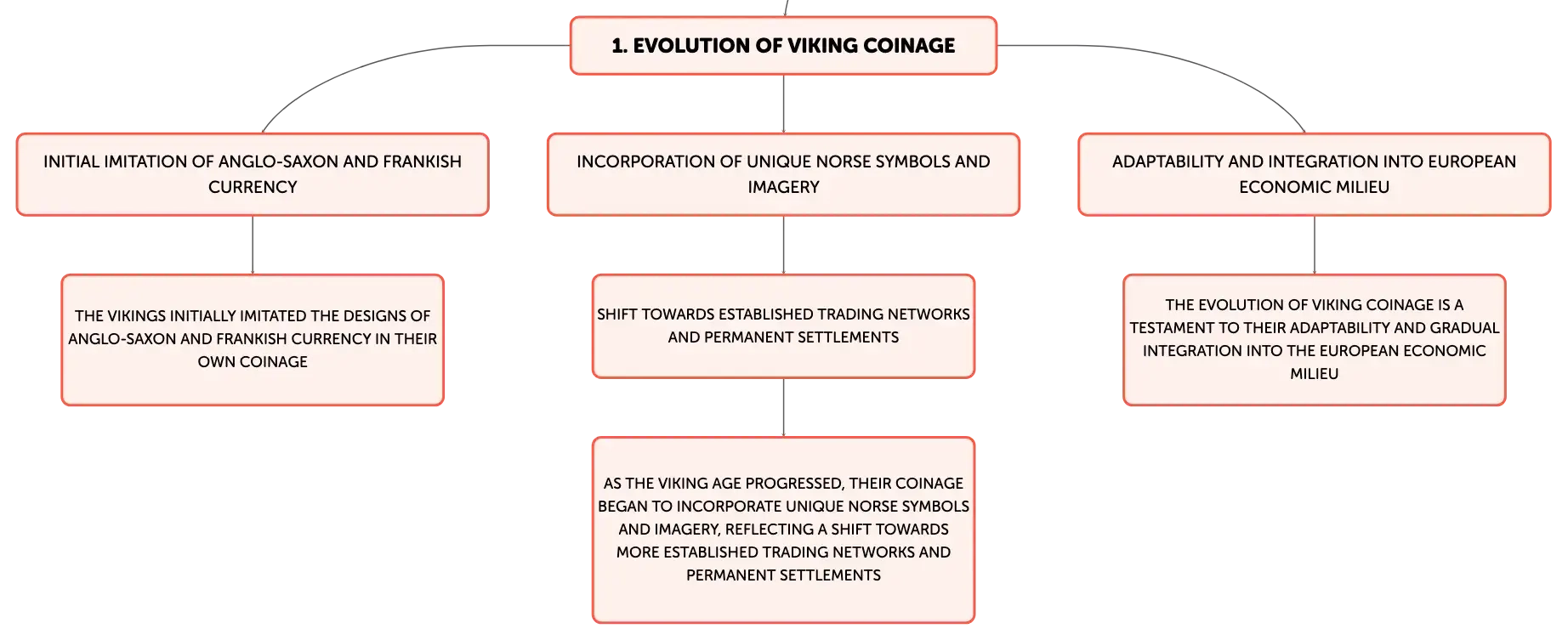 1. EVOLUTION OF VIKING COINAGE

INITIAL IMITATION OF ANGLO-SAXON AND FRANKISH CURRENCY

THE VIKINGS INITIALLY IMITATED THE DESIGNS OF ANGLO-SAXON AND FRANKISH CURRENCY IN THEIR OWN COINAGE

INCORPORATION OF UNIQUE NORSE SYMBOLS AND IMAGERY

SHIFT TOWARDS ESTABLISHED TRADING NETWORKS AND PERMANENT SETTLEMENTS

AS THE VIKING AGE PROGRESSED, THEIR COINAGE BEGAN TO INCORPORATE UNIQUE NORSE SYMBOLS AND IMAGERY, REFLECTING A SHIFT TOWARDS MORE ESTABLISHED TRADING NETWORKS AND PERMANENT SETTLEMENTS

ADAPTABILITY AND INTEGRATION INTO EUROPEAN ECONOMIC MILIEU

THE EVOLUTION OF VIKING COINAGE IS A TESTAMENT TO THEIR ADAPTABILITY AND GRADUAL INTEGRATION INTO THE EUROPEAN ECONOMIC MILIEU